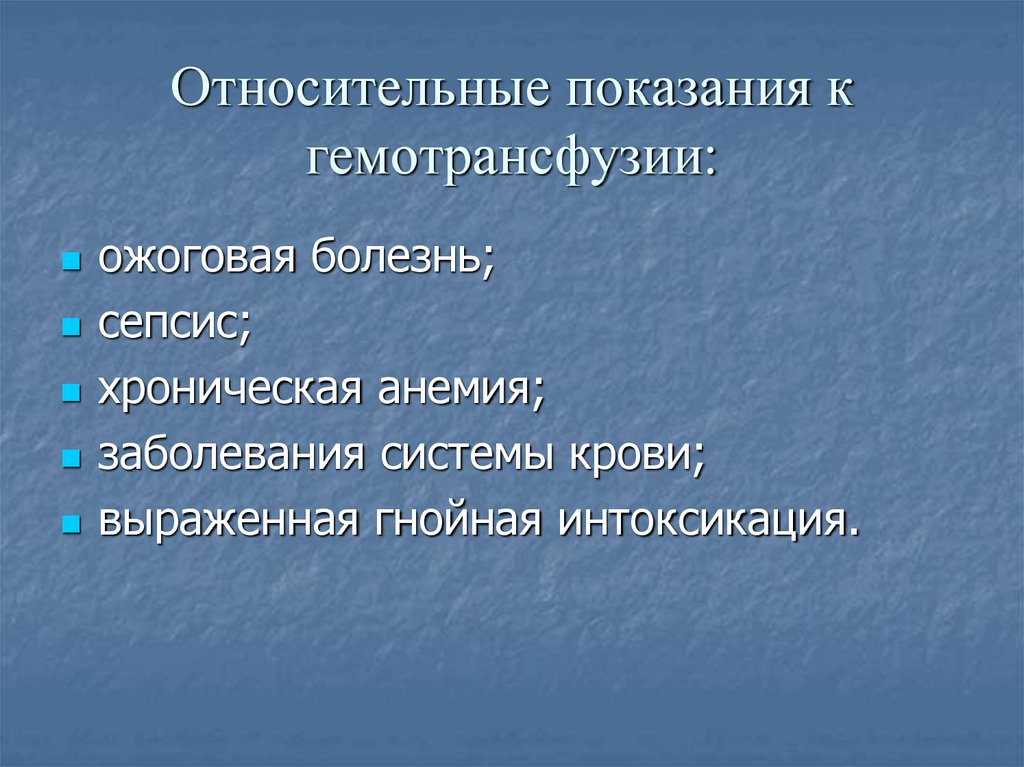 Относительные показания к гемотрансфузии:

- ожоговая болезнь;
- сепсис;
- хроническая анемия;
- заболевания системы крови;
- выраженная гнойная интоксикация.